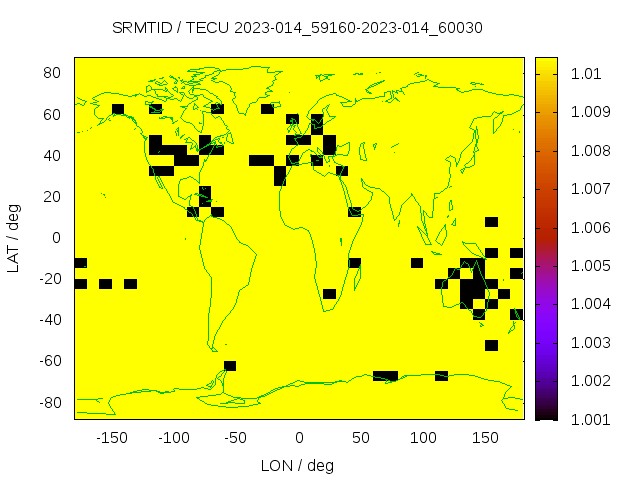 SRMTID / TECU 2023-014_59160-2023-014_60030

LAT / deg

80
60
40
20
0
-20
-40
-60
-80

-150 -100 -50 0 50 100 150

LON / deg

1.01
1.009
1.008
1.007
1.006
1.005
1.004
1.003
1.002
1.001